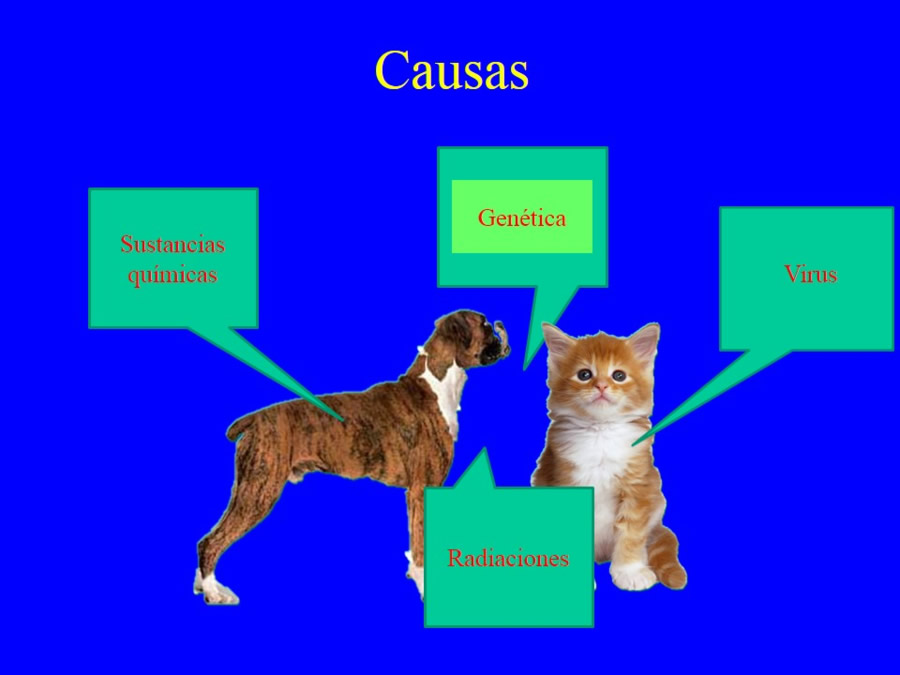 Causas

Sustancias químicas

Genética

Virus

Radiaciones